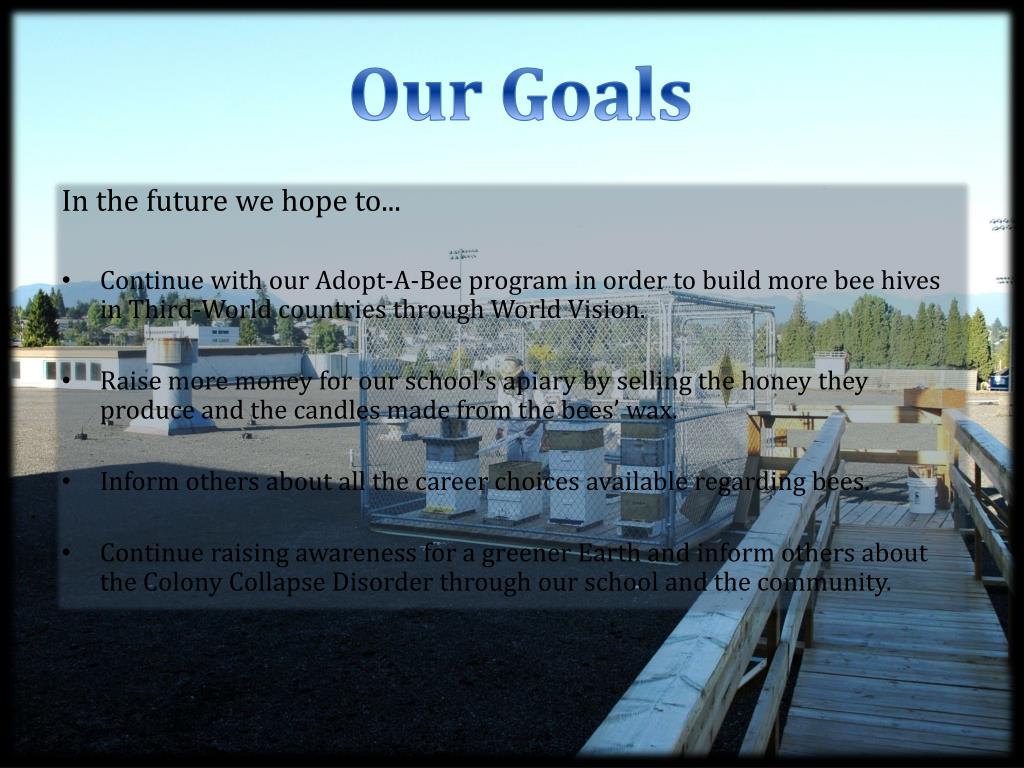 Our Goals

In the future we hope to...

• Continue with our Adopt-A-Bee program in order to build more bee hives in Third-World countries through World Vision.

• Raise more money for our school's apiary by selling the honey they produce and the candles made from the bees' wax.

• Inform others about all the career choices available regarding bees.

• Continue raising awareness for a greener Earth and inform others about the Colony Collapse Disorder through our school and the community.